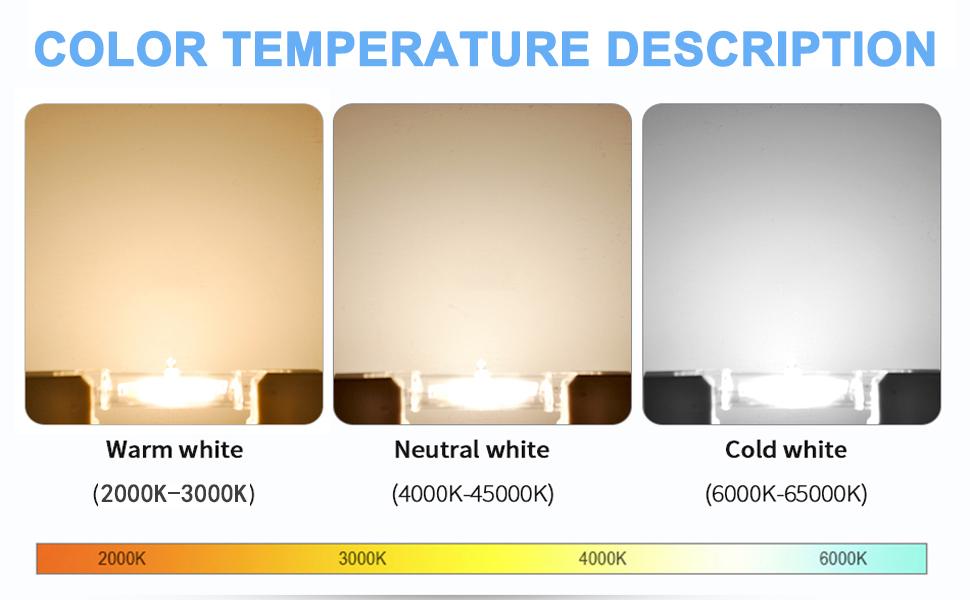 COLOR TEMPERATURE DESCRIPTION

Warm white
(2000K–3000K)

Neutral white
(4000K-45000K)

Cold white
(6000K-65000K)

2000K 3000K 4000K 6000K